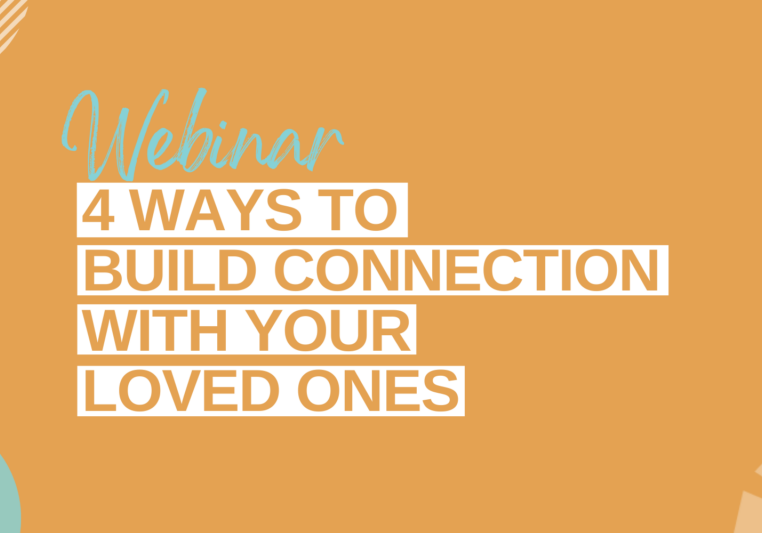 Webinar

4 WAYS TO BUILD CONNECTION WITH YOUR LOVED ONES